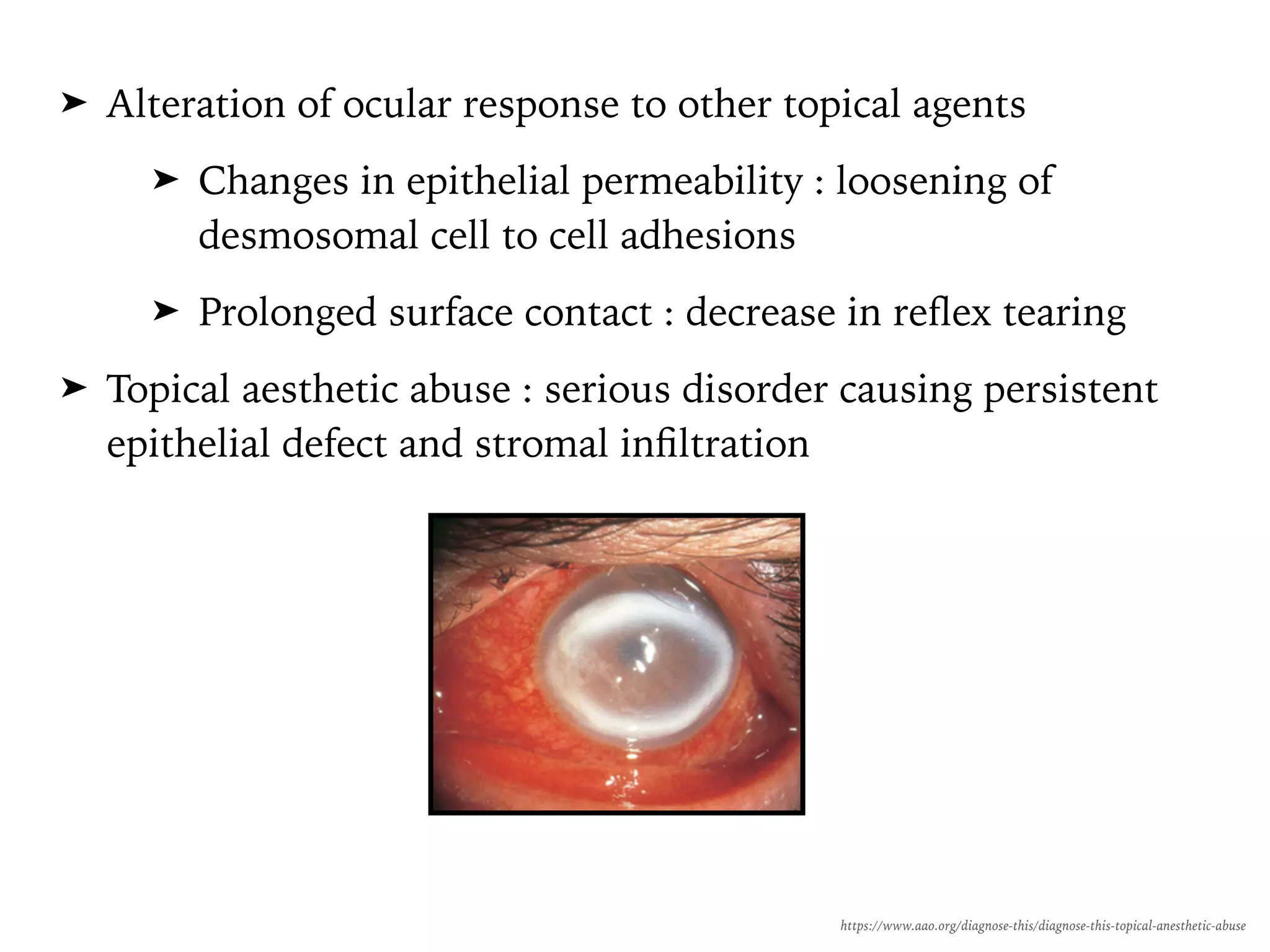 ➤ Alteration of ocular response to other topical agents

➤ Changes in epithelial permeability : loosening of desmosomal cell to cell adhesions

➤ Prolonged surface contact : decrease in reflex tearing

➤ Topical aesthetic abuse : serious disorder causing persistent epithelial defect and stromal infiltration

https://www.aao.org/diagnose-this/diagnose-this-topical-anesthetic-abuse